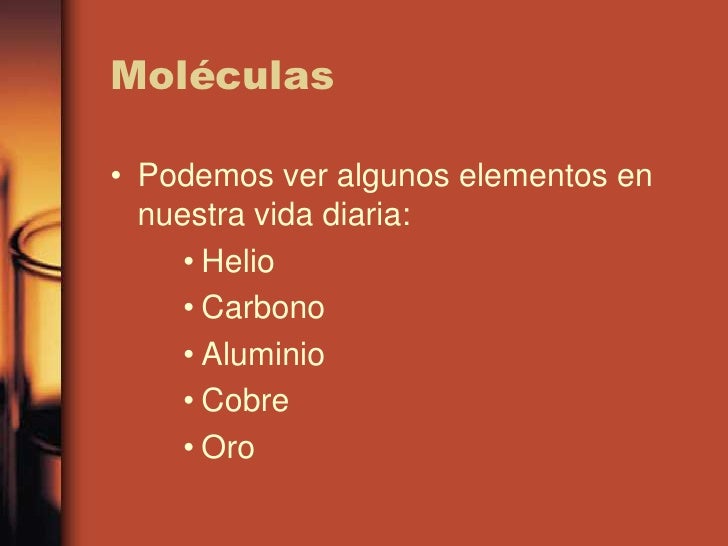 Moléculas

• Podemos ver algunos elementos en nuestra vida diaria:
• Helio
• Carbono
• Aluminio
• Cobre
• Oro